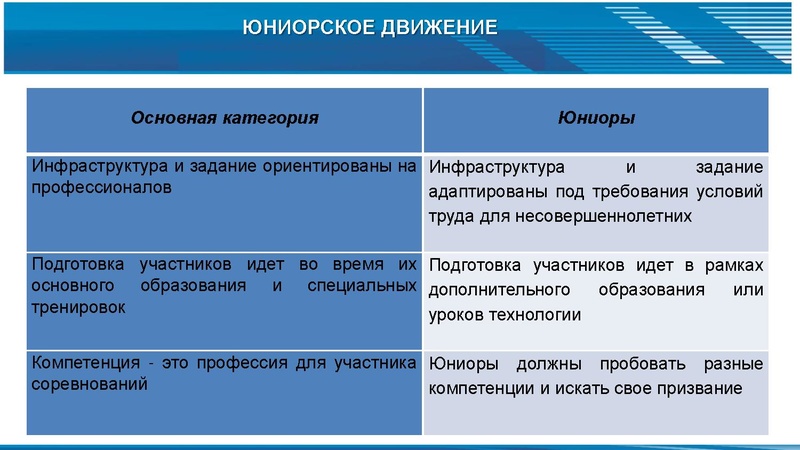 ЮНИОРСКОЕ ДВИЖЕНИЕ

| Основная категория | Юниоры |
|---|---|
| Инфраструктура и задание ориентированы на профессионалов | Инфраструктура и задание адаптированы под требования условий труда для несовершеннолетних |
| Подготовка участников идет во время их основного образования и специальных тренировок | Подготовка участников идет в рамках дополнительного образования или уроков технологии |
| Компетенция - это профессия для участника соревнований | Юниоры должны пробовать разные компетенции и искать свое призвание |